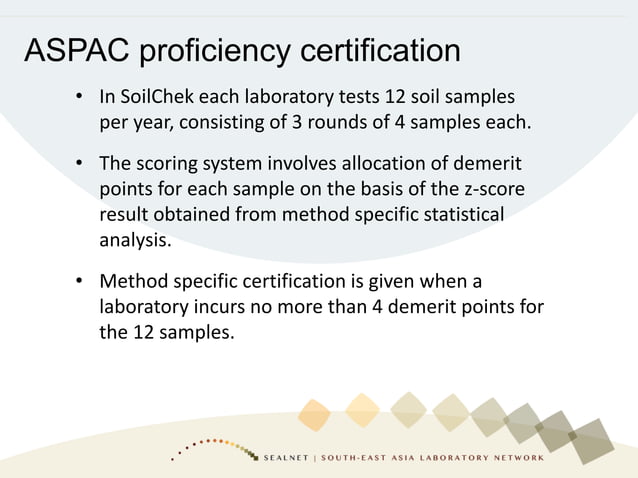 ASPAC proficiency certification

• In SoilChek each laboratory tests 12 soil samples per year, consisting of 3 rounds of 4 samples each.

• The scoring system involves allocation of demerit points for each sample on the basis of the z-score result obtained from method specific statistical analysis.

• Method specific certification is given when a laboratory incurs no more than 4 demerit points for the 12 samples.

SEALNET | SOUTH-EAST ASIA LABORATORY NETWORK